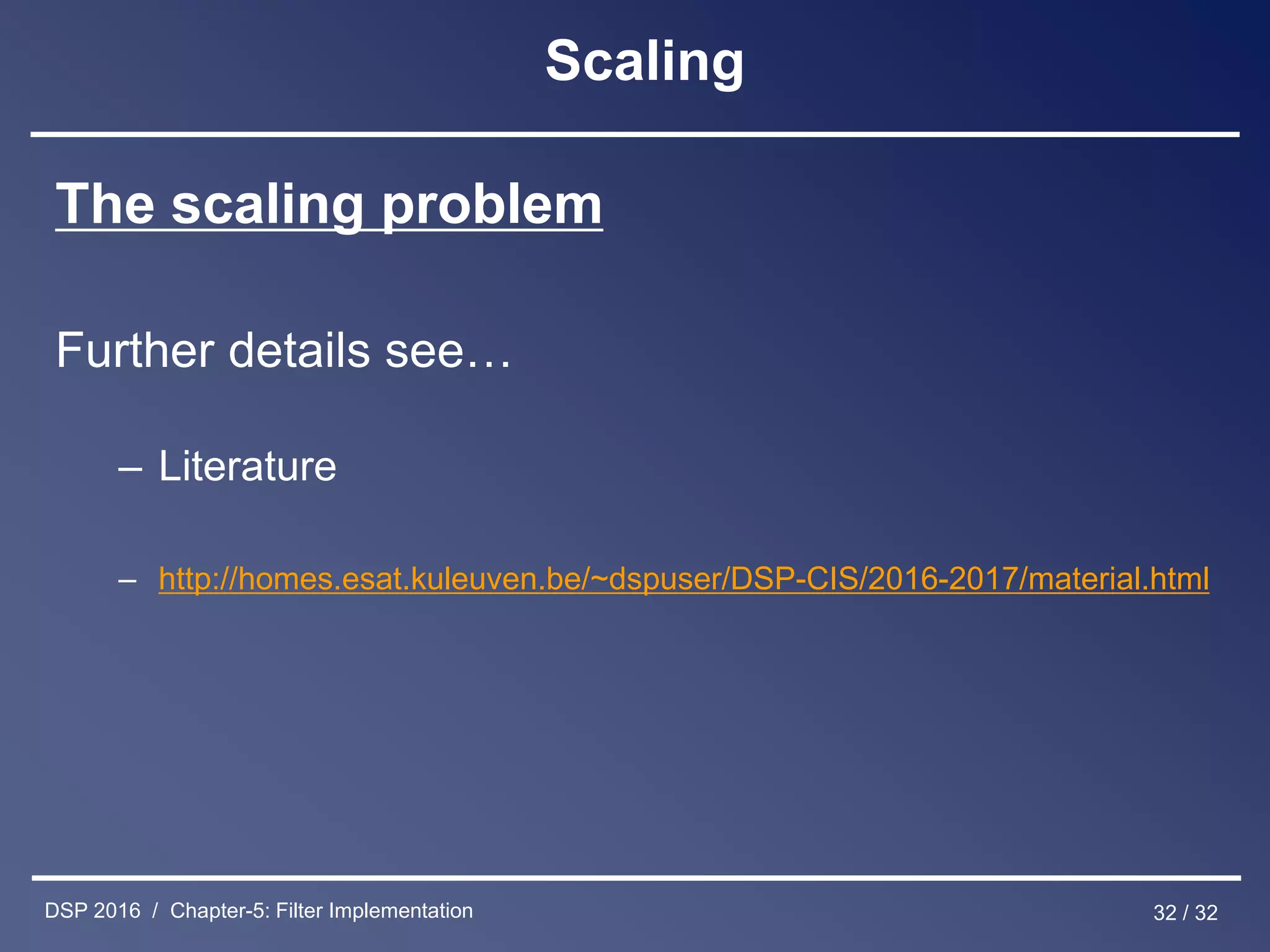 Scaling

The scaling problem

Further details see…

– Literature

– http://homes.esat.kuleuven.be/~dspuser/DSP-CIS/2016-2017/material.html

DSP 2016 / Chapter-5: Filter Implementation

32 / 32